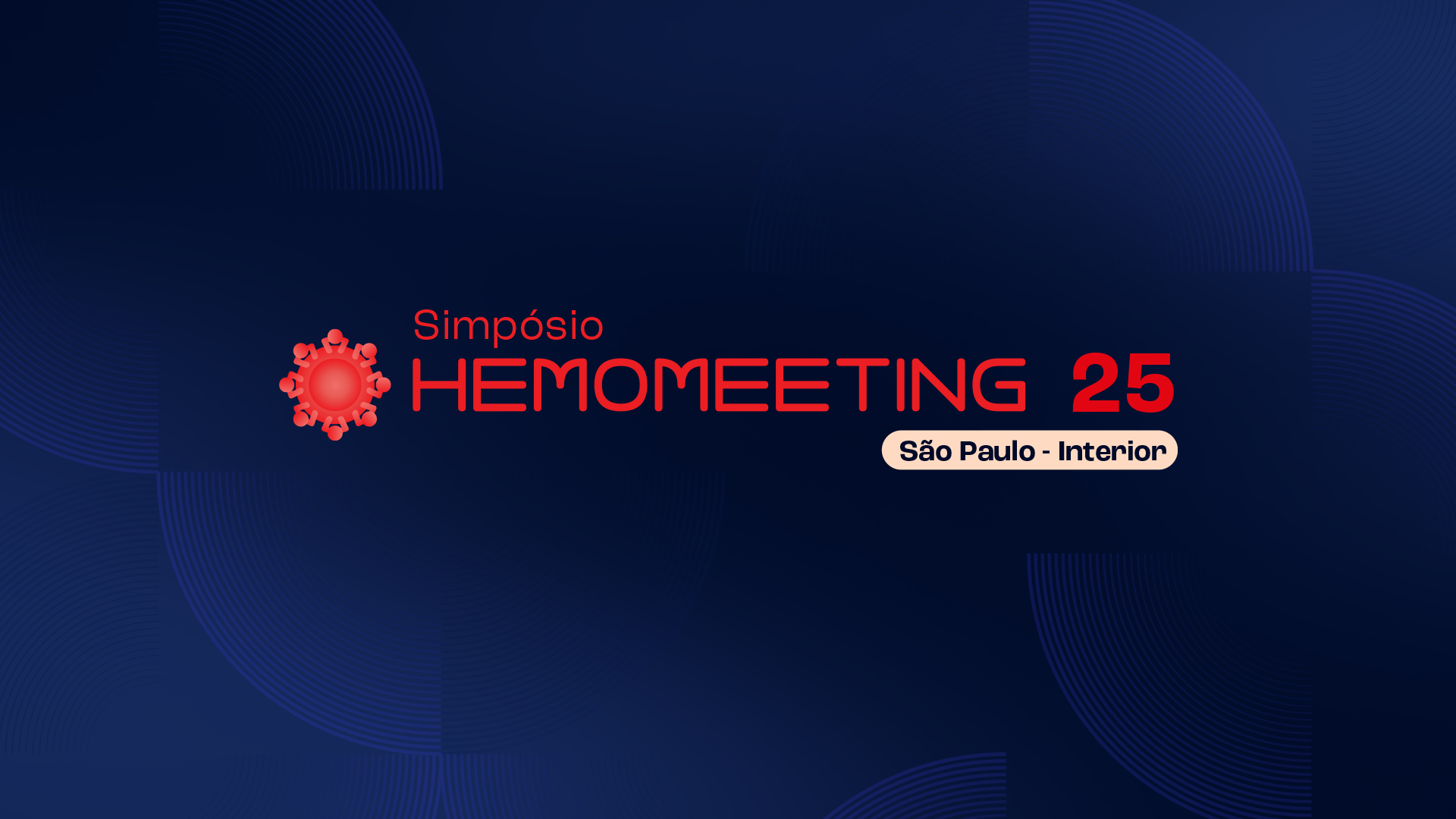 Simpósio
HEMOMEETING 25
São Paulo - Interior